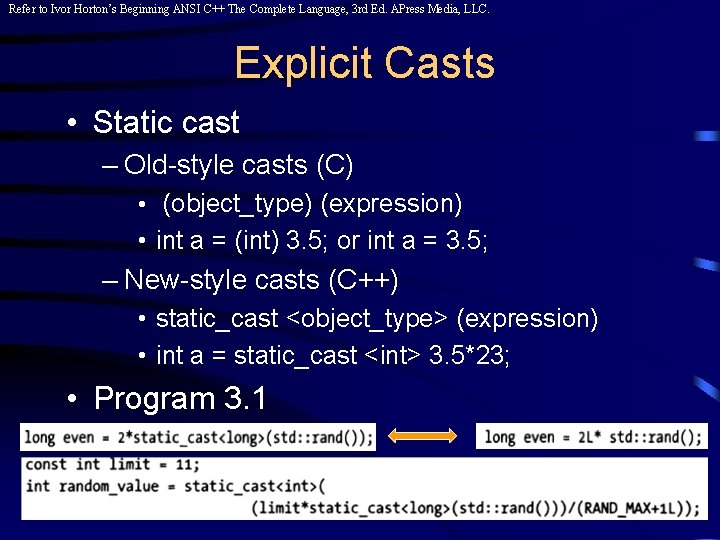 Refer to Ivor Horton's Beginning ANSI C++ The Complete Language, 3rd Ed. APress Media, LLC.

Explicit Casts

• Static cast
– Old-style casts (C)
• (object_type) (expression)
• int a = (int) 3.5; or int a = 3.5;
– New-style casts (C++)
• static_cast <object_type> (expression)
• int a = static_cast <int> 3.5*23;
• Program 3.1

long even = 2*static_cast<long>(std::rand());

long even = 2L* std::rand();

const int limit = 11;
int random_value = static_cast<int>(
(limit*static_cast<long>(std::rand()))/(RAND_MAX+1L));